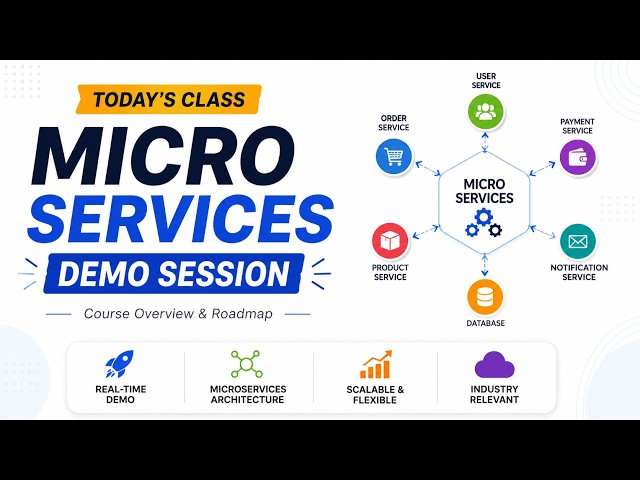 TODAY'S CLASS

MICRO SERVICES

DEMO SESSION

Course Overview & Roadmap

USER SERVICE

ORDER SERVICE

PAYMENT SERVICE

MICRO SERVICES

PRODUCT SERVICE

NOTIFICATION SERVICE

DATABASE

REAL-TIME DEMO

MICROSERVICES ARCHITECTURE

SCALABLE & FLEXIBLE

INDUSTRY RELEVANT